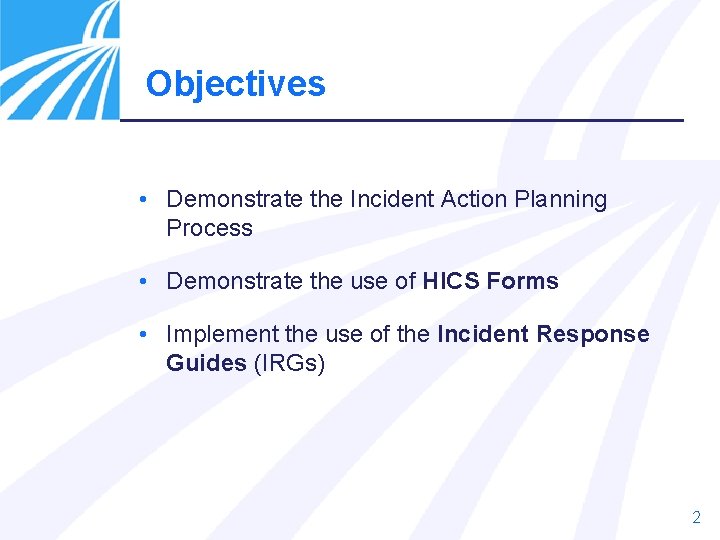 Objectives

• Demonstrate the Incident Action Planning Process

• Demonstrate the use of HICS Forms

• Implement the use of the Incident Response Guides (IRGs)

2